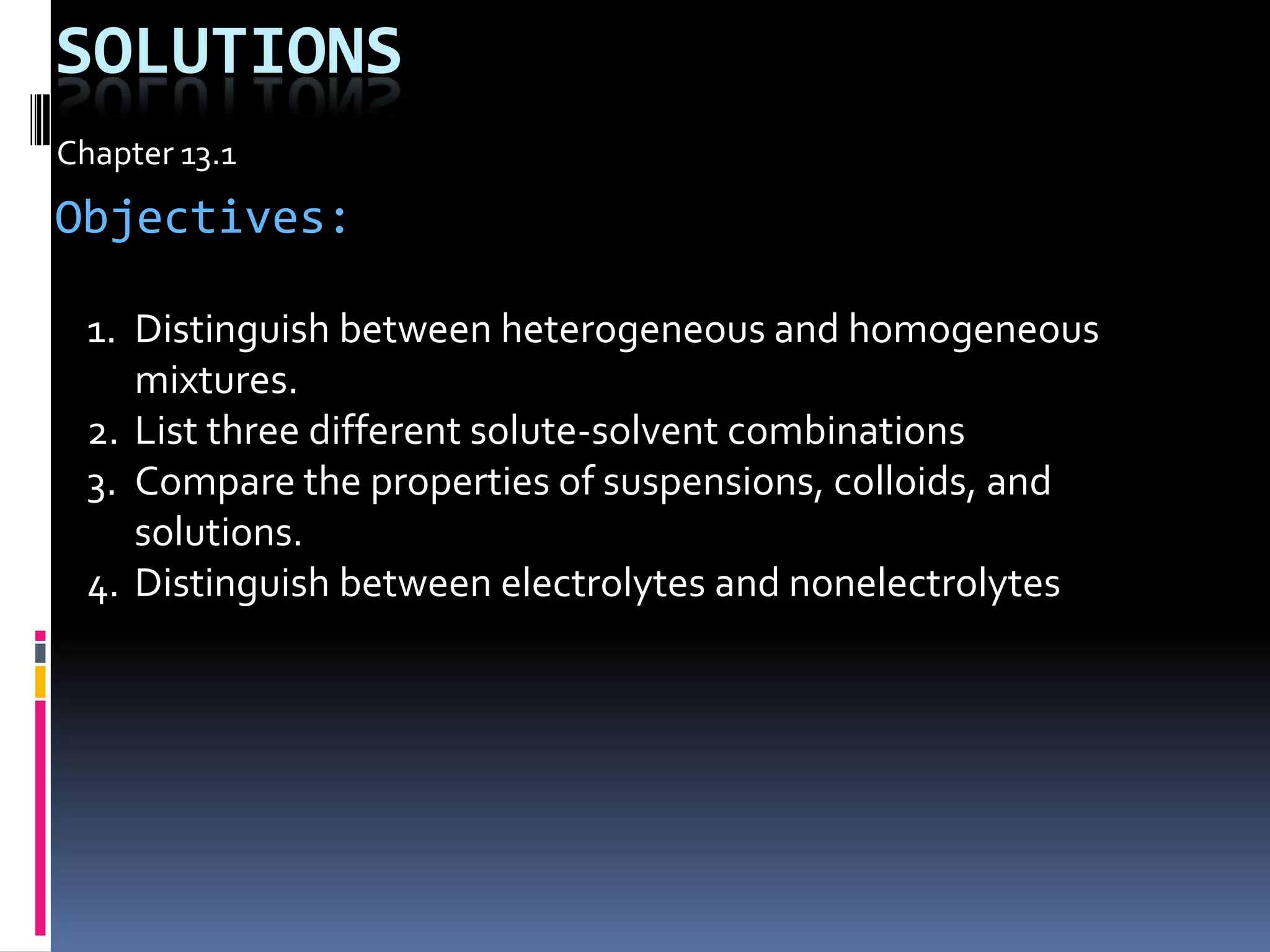 SOLUTIONS

Chapter 13.1

Objectives:

1. Distinguish between heterogeneous and homogeneous mixtures.
2. List three different solute-solvent combinations
3. Compare the properties of suspensions, colloids, and solutions.
4. Distinguish between electrolytes and nonelectrolytes